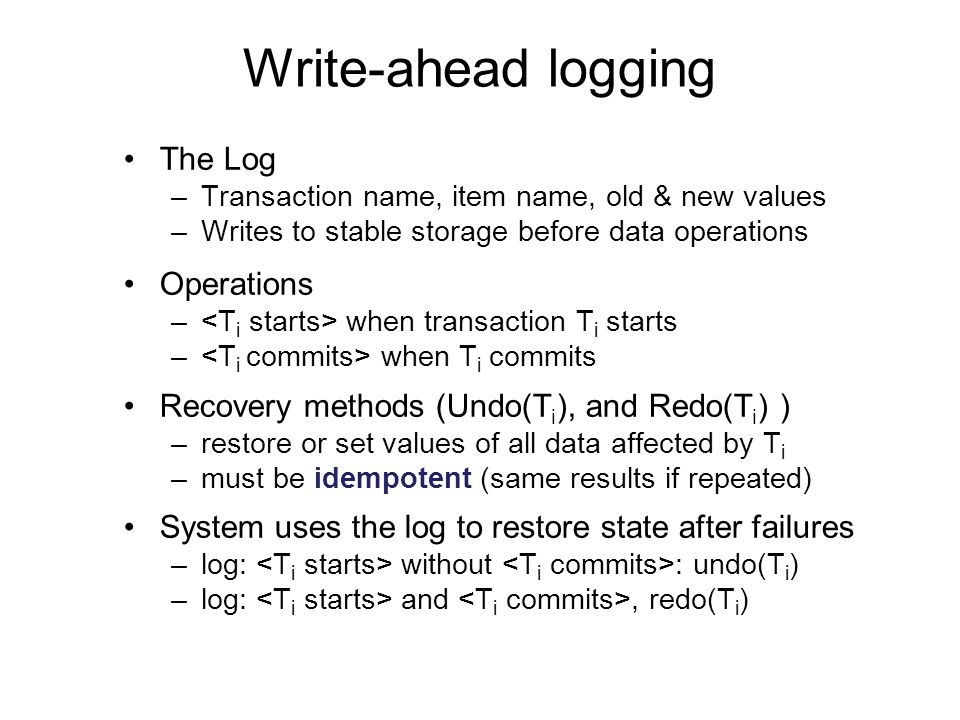 Write-ahead logging

• The Log
– Transaction name, item name, old & new values
– Writes to stable storage before data operations

• Operations
– <$T_i$ starts> when transaction $T_i$ starts
– <$T_i$ commits> when $T_i$ commits

• Recovery methods (Undo($T_i$), and Redo($T_i$) )
– restore or set values of all data affected by $T_i$
– must be idempotent (same results if repeated)

• System uses the log to restore state after failures
– log: <$T_i$ starts> without <$T_i$ commits>: undo($T_i$)
– log: <$T_i$ starts> and <$T_i$ commits>, redo($T_i$)